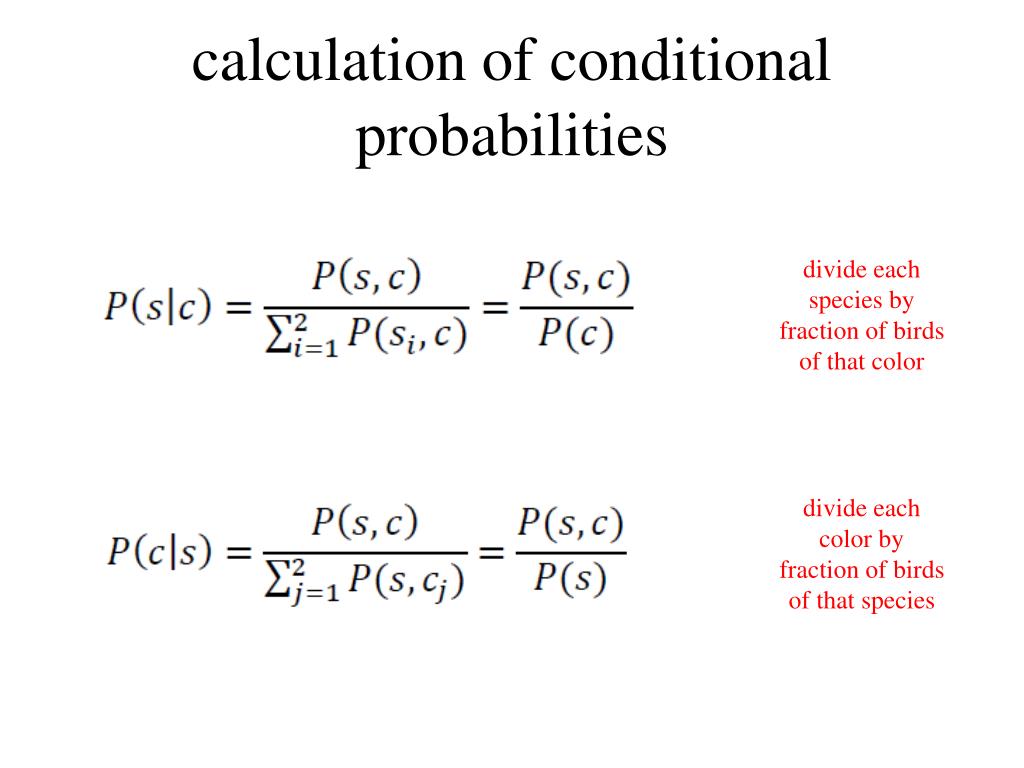 calculation of conditional probabilities

$P(s|c) = \frac{P(s,c)}{\sum_{i=1}^{2} P(s_i,c)} = \frac{P(s,c)}{P(c)}$

divide each species by fraction of birds of that color

$P(c|s) = \frac{P(s,c)}{\sum_{j=1}^{2} P(s,c_j)} = \frac{P(s,c)}{P(s)}$

divide each color by fraction of birds of that species